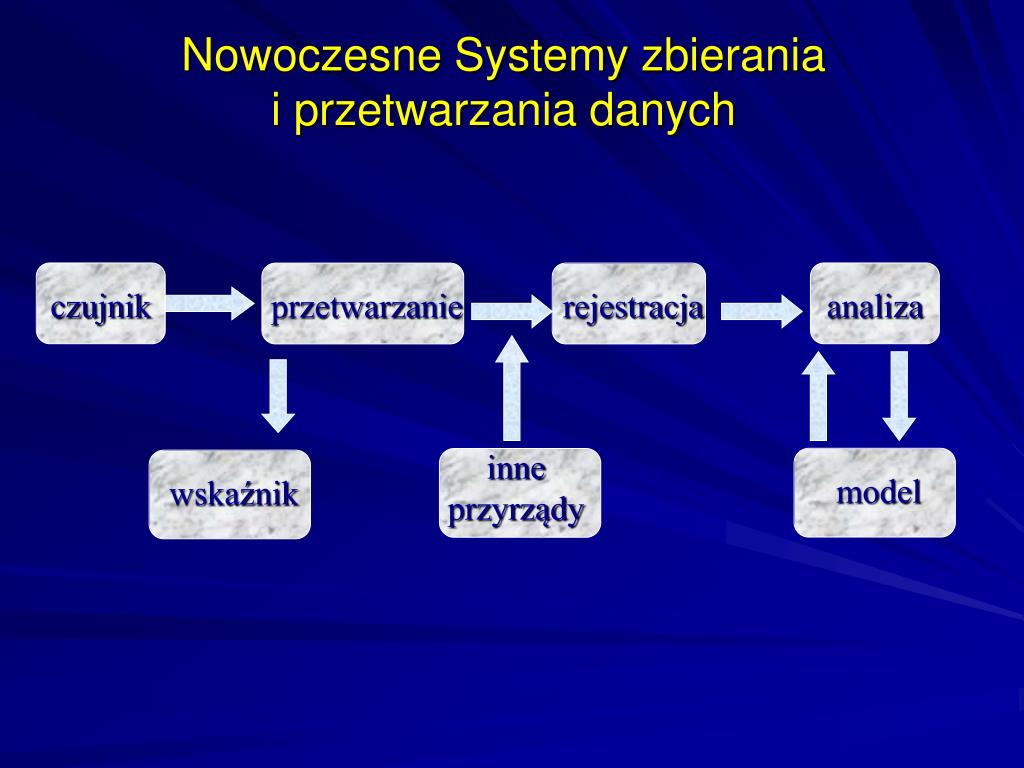 Nowoczesne Systemy zbierania i przetwarzania danych

czujnik

przetwarzanie

rejestracja

analiza

wskaźnik

inne przyrządy

model